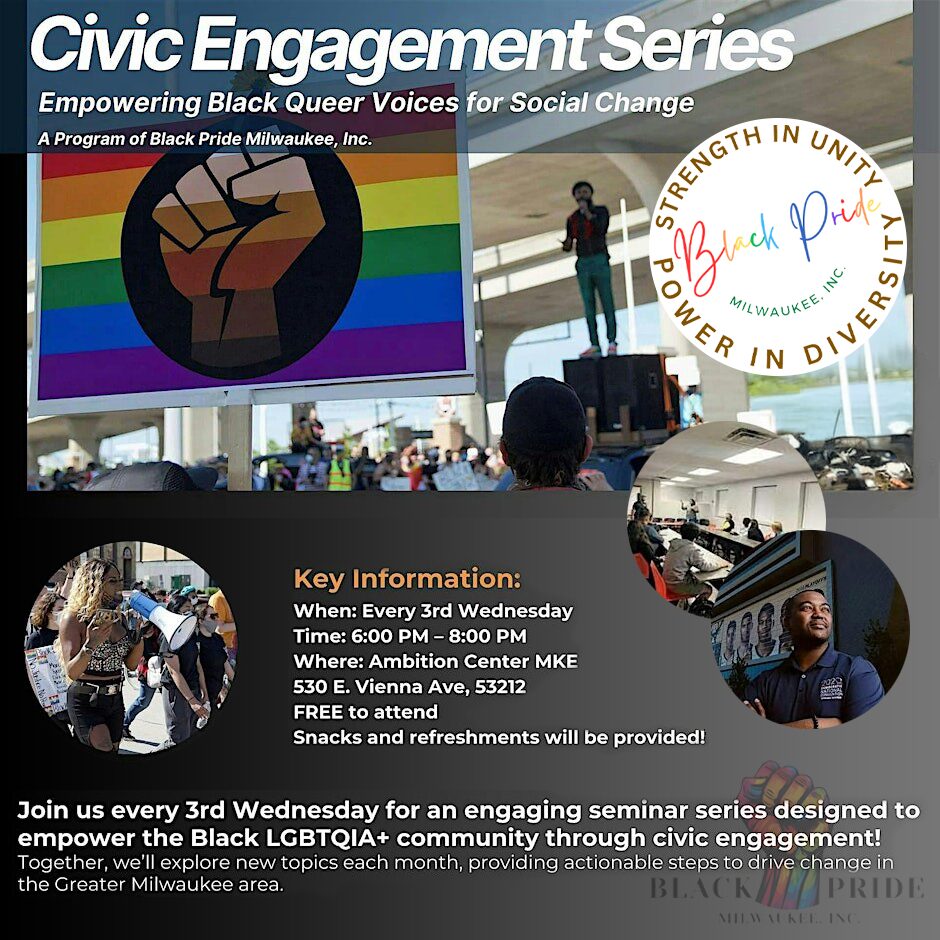 Civic Engagement Series

Empowering Black Queer Voices for Social Change

A Program of Black Pride Milwaukee, Inc.

STRENGTH IN UNITY
Black Pride
MILWAUKEE, INC.
POWER IN DIVERSITY

Key Information:
When: Every 3rd Wednesday
Time: 6:00 PM – 8:00 PM
Where: Ambition Center MKE
530 E. Vienna Ave, 53212
FREE to attend
Snacks and refreshments will be provided!

Join us every 3rd Wednesday for an engaging seminar series designed to empower the Black LGBTQIA+ community through civic engagement!
Together, we'll explore new topics each month, providing actionable steps to drive change in the Greater Milwaukee area.

BLACK PRIDE
MILWAUKEE, INC.